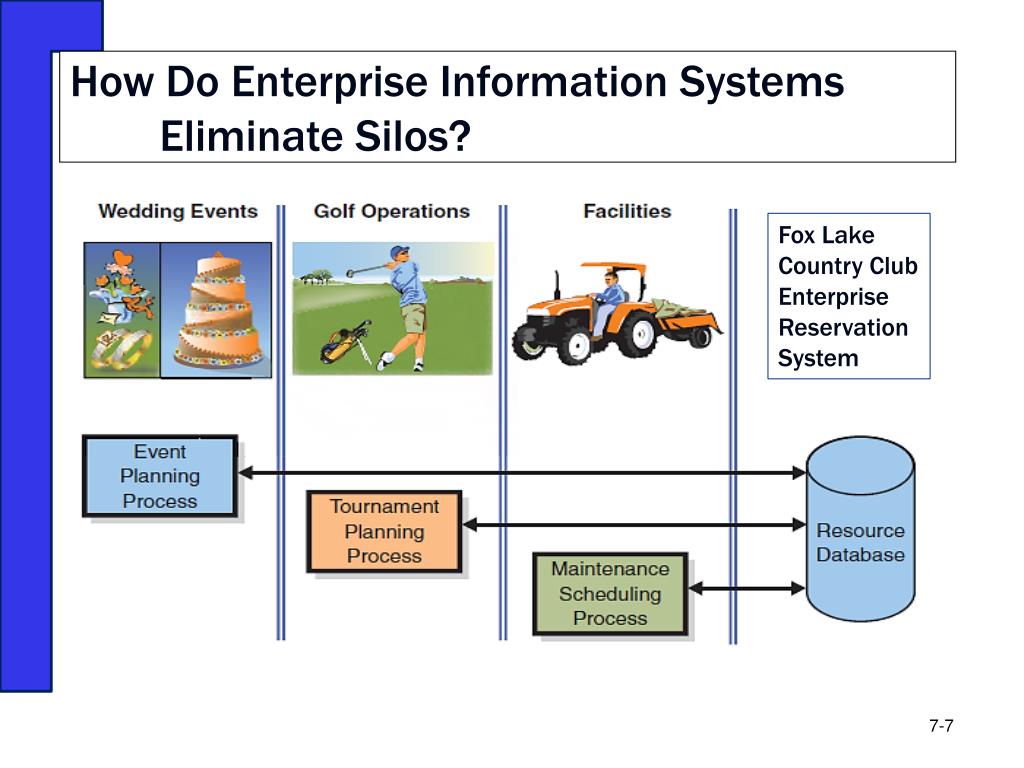 How Do Enterprise Information Systems Eliminate Silos?

Wedding Events

Golf Operations

Facilities

Fox Lake Country Club Enterprise Reservation System

Event Planning Process

Tournament Planning Process

Maintenance Scheduling Process

Resource Database

7-7